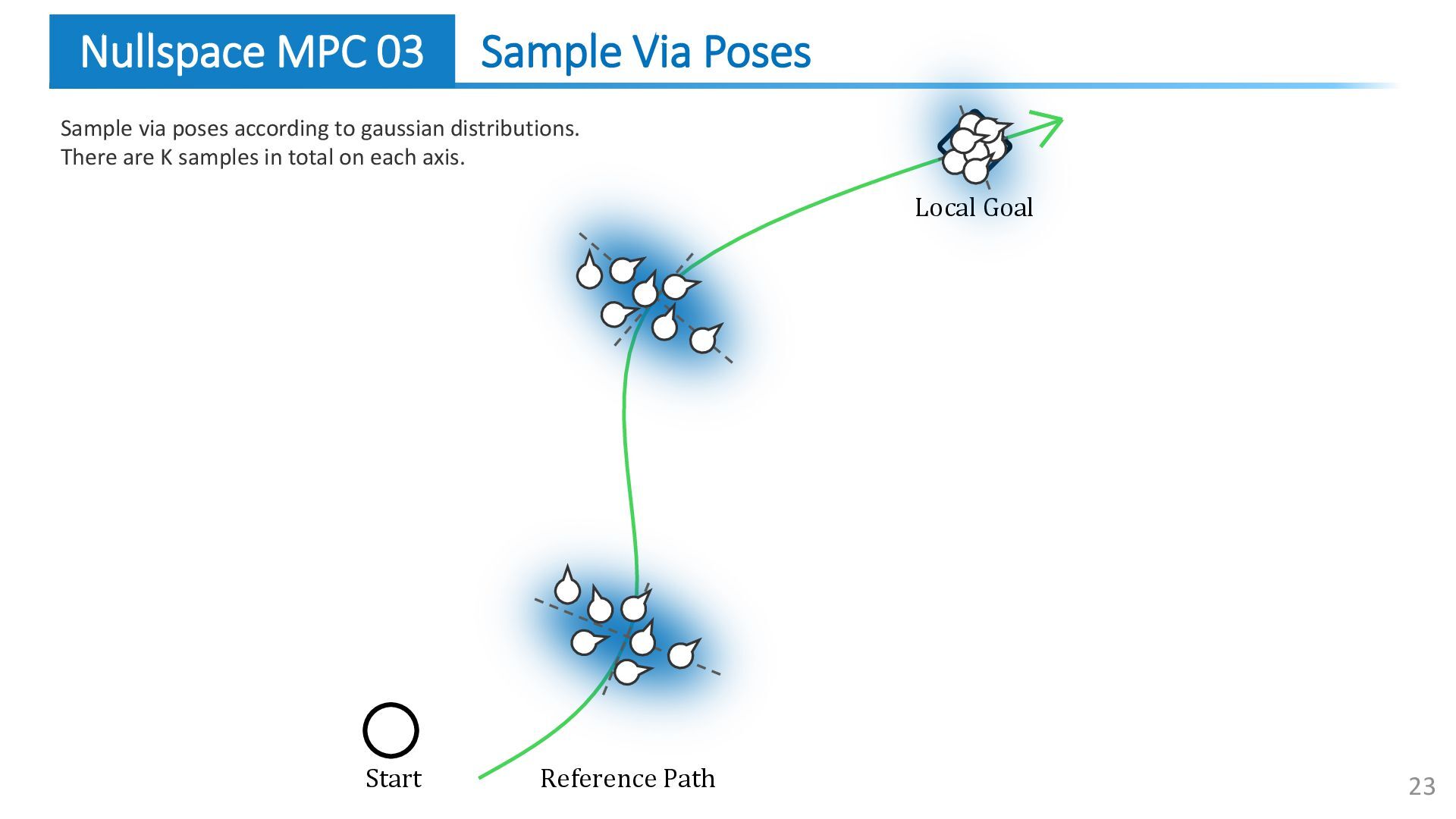 Nullspace MPC 03 Sample Via Poses

Sample via poses according to gaussian distributions.
There are K samples in total on each axis.

Local Goal

Start

Reference Path

23